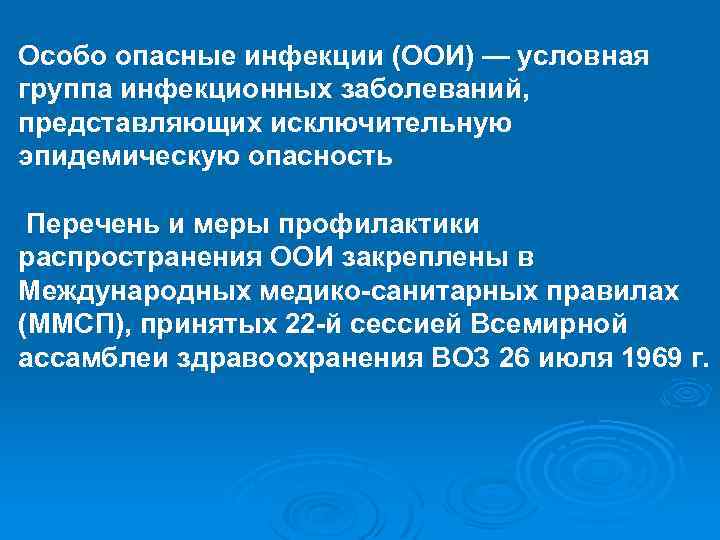 Особо опасные инфекции (ООИ) — условная группа инфекционных заболеваний, представляющих исключительную эпидемическую опасность

Перечень и меры профилактики распространения ООИ закреплены в Международных медико-санитарных правилах (ММСП), принятых 22-й сессией Всемирной ассамблеи здравоохранения ВОЗ 26 июля 1969 г.